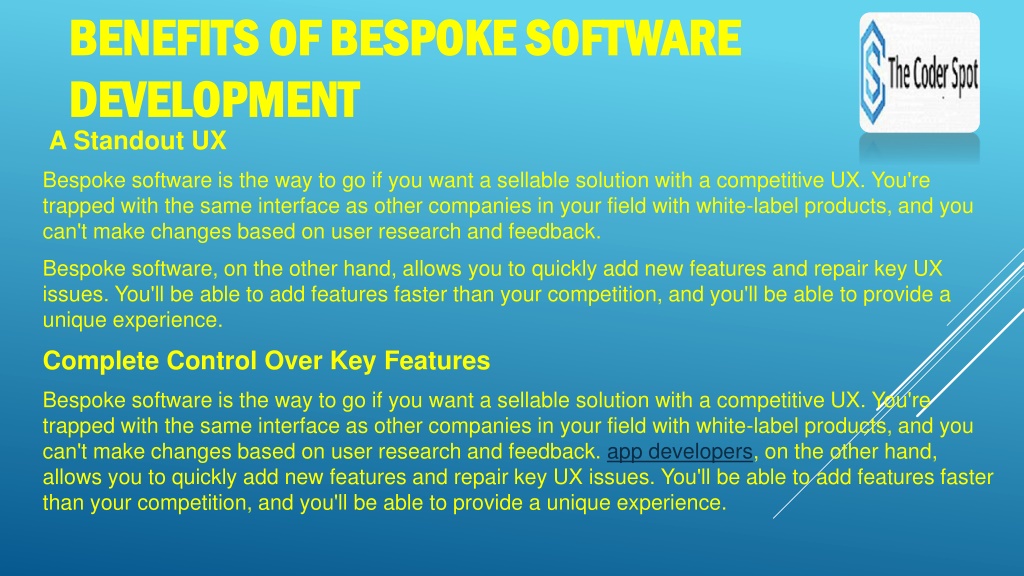 BENEFITS OF BESPOKE SOFTWARE DEVELOPMENT

The Coder Spot

A Standout UX

Bespoke software is the way to go if you want a sellable solution with a competitive UX. You're trapped with the same interface as other companies in your field with white-label products, and you can't make changes based on user research and feedback.

Bespoke software, on the other hand, allows you to quickly add new features and repair key UX issues. You'll be able to add features faster than your competition, and you'll be able to provide a unique experience.

Complete Control Over Key Features

Bespoke software is the way to go if you want a sellable solution with a competitive UX. You're trapped with the same interface as other companies in your field with white-label products, and you can't make changes based on user research and feedback. app developers, on the other hand, allows you to quickly add new features and repair key UX issues. You'll be able to add features faster than your competition, and you'll be able to provide a unique experience.